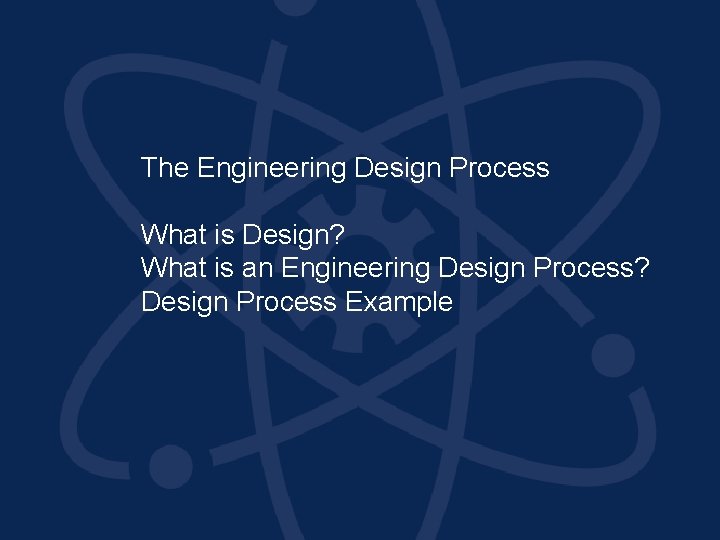 The Engineering Design Process

What is Design?
What is an Engineering Design Process?
Design Process Example